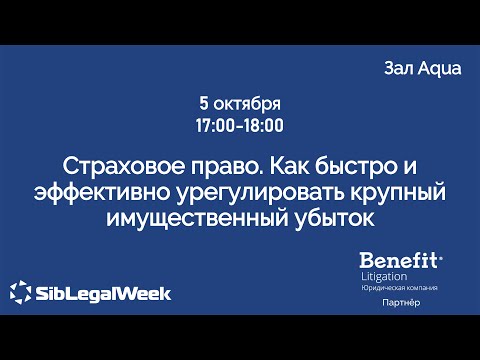 Зал Aqua

5 октября
17:00-18:00

Страховое право. Как быстро и эффективно урегулировать крупный имущественный убыток

SibLegalWeek

Benefit
Litigation
Юридическая компания
Партнёр